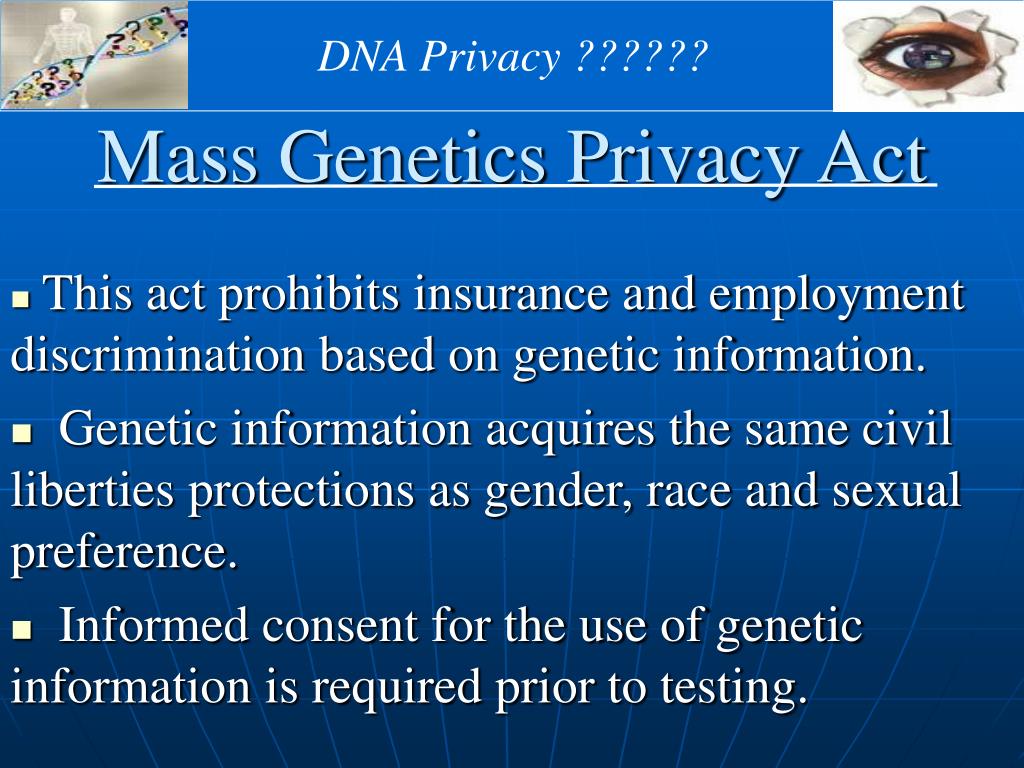 DNA Privacy ??????

Mass Genetics Privacy Act

▪ This act prohibits insurance and employment discrimination based on genetic information.

▪ Genetic information acquires the same civil liberties protections as gender, race and sexual preference.

▪ Informed consent for the use of genetic information is required prior to testing.